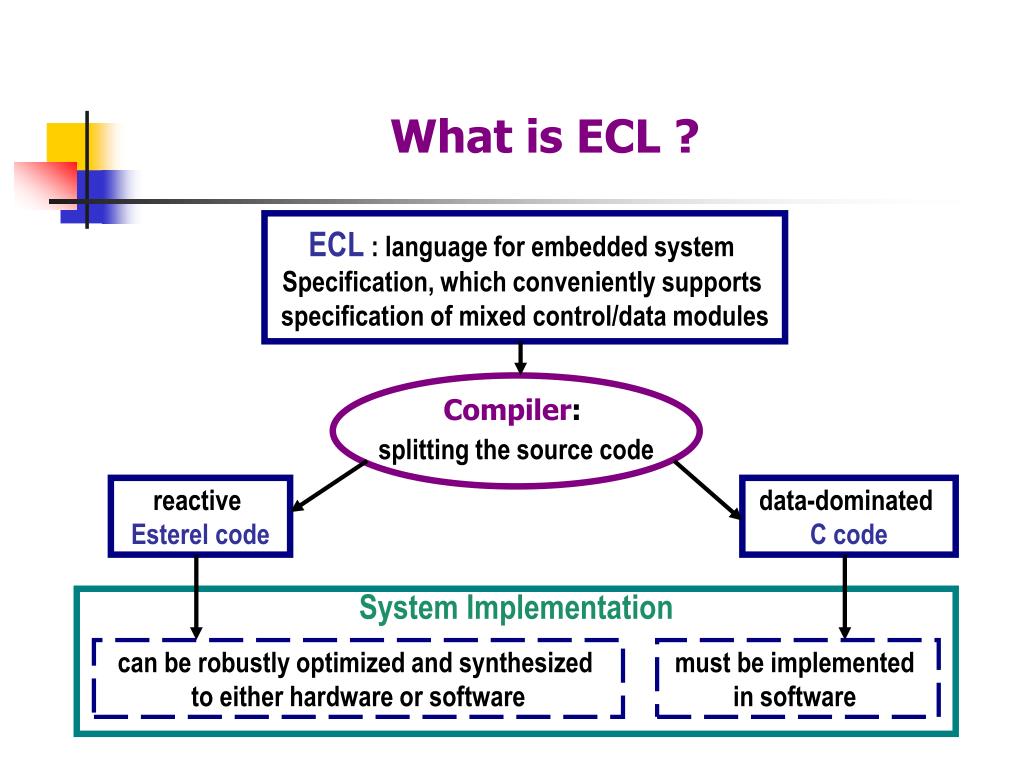 What is ECL ?

ECL : language for embedded system Specification, which conveniently supports specification of mixed control/data modules

Compiler: splitting the source code

reactive Esterel code

data-dominated C code

System Implementation

can be robustly optimized and synthesized to either hardware or software

must be implemented in software